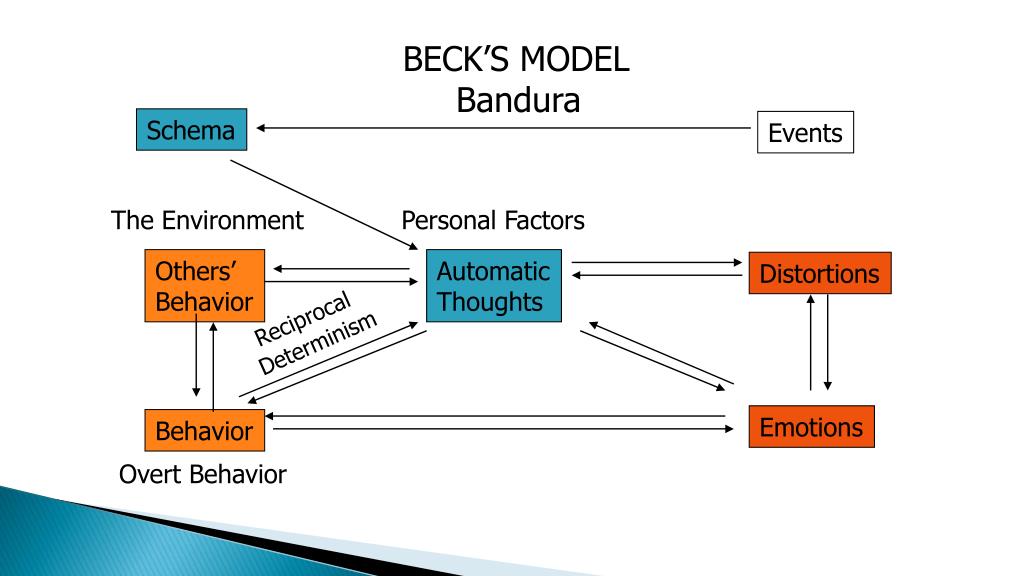 BECK'S MODEL
Bandura

Schema

Events

The Environment

Personal Factors

Others' Behavior

Automatic Thoughts

Distortions

Reciprocal Determinism

Behavior

Emotions

Overt Behavior